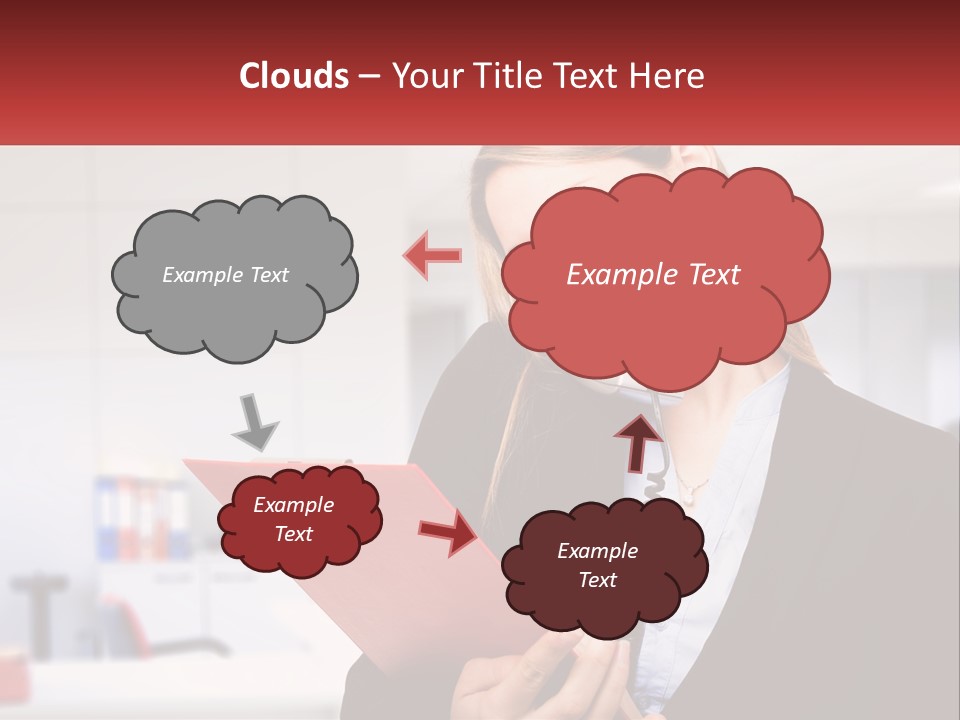 Clouds – Your Title Text Here

Example Text

Example Text

Example Text

Example Text